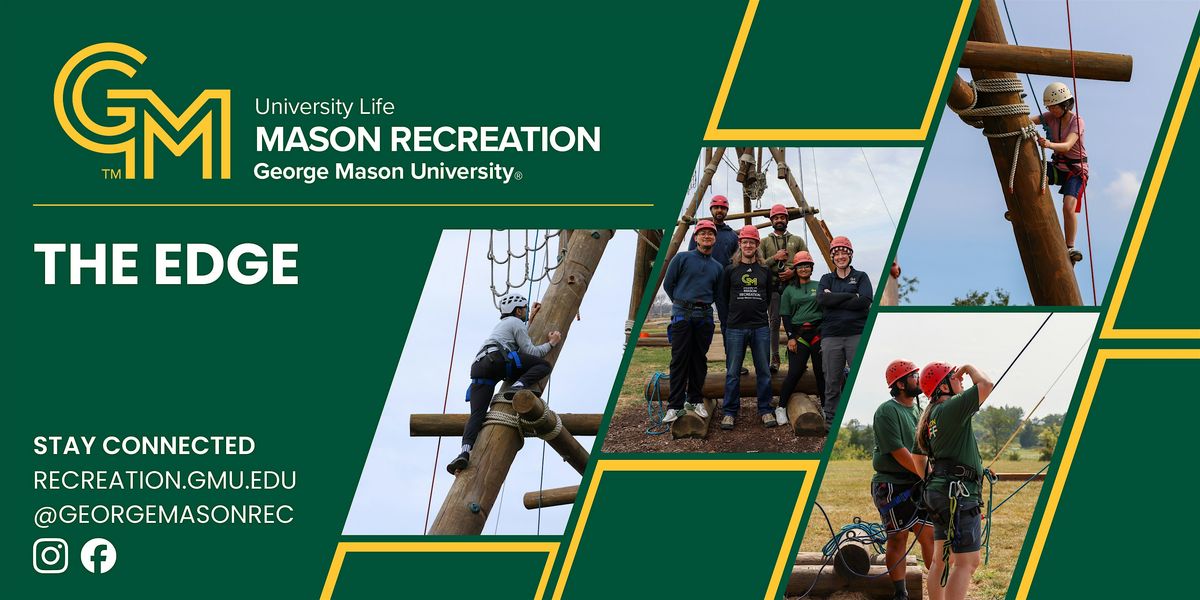 GM
TM
University Life
MASON RECREATION
George Mason University®

THE EDGE

STAY CONNECTED
RECREATION.GMU.EDU
@GEORGEMASONREC